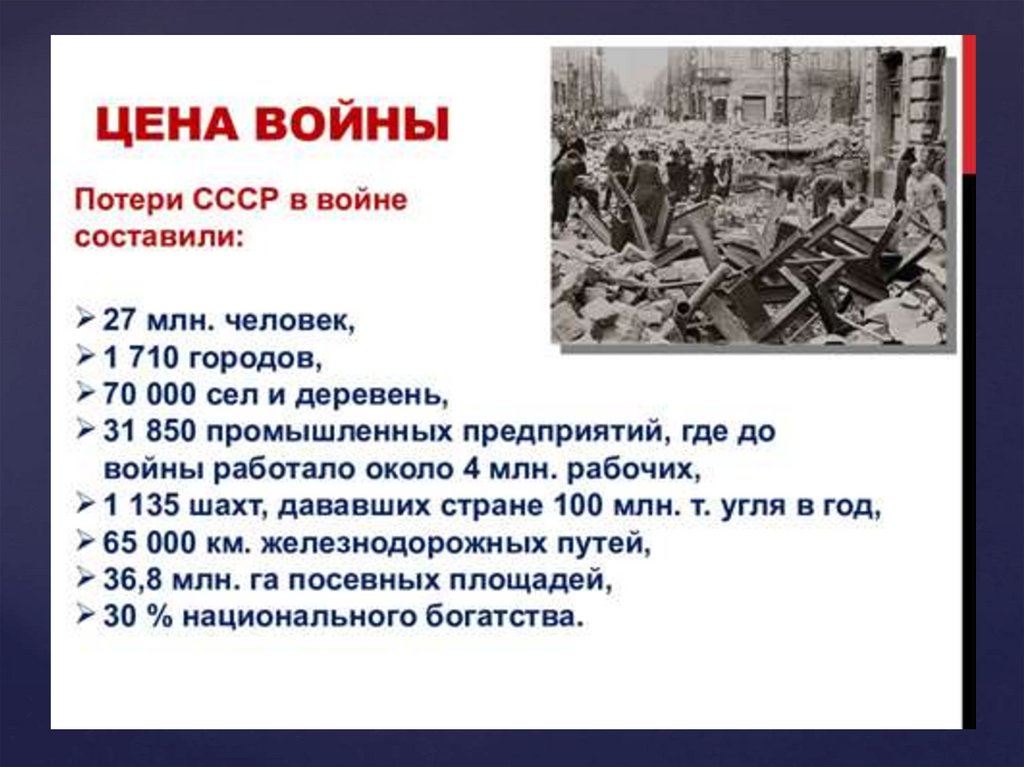 ЦЕНА ВОЙНЫ

Потери СССР в войне составили:

➢ 27 млн. человек,
➢ 1 710 городов,
➢ 70 000 сел и деревень,
➢ 31 850 промышленных предприятий, где до войны работало около 4 млн. рабочих,
➢ 1 135 шахт, дававших стране 100 млн. т. угля в год,
➢ 65 000 км. железнодорожных путей,
➢ 36,8 млн. га посевных площадей,
➢ 30 % национального богатства.